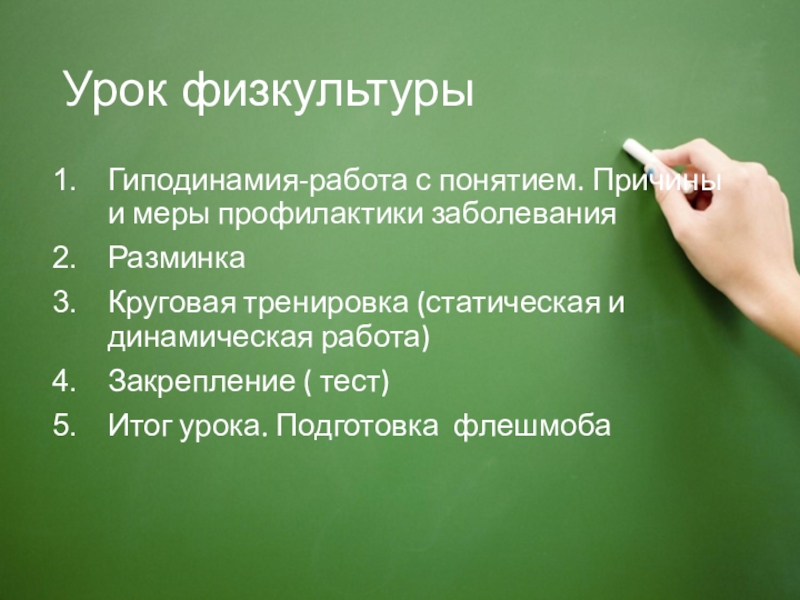 Урок физкультуры

1. Гиподинамия-работа с понятием. Причины и меры профилактики заболевания
2. Разминка
3. Круговая тренировка (статическая и динамическая работа)
4. Закрепление ( тест)
5. Итог урока. Подготовка флешмоба